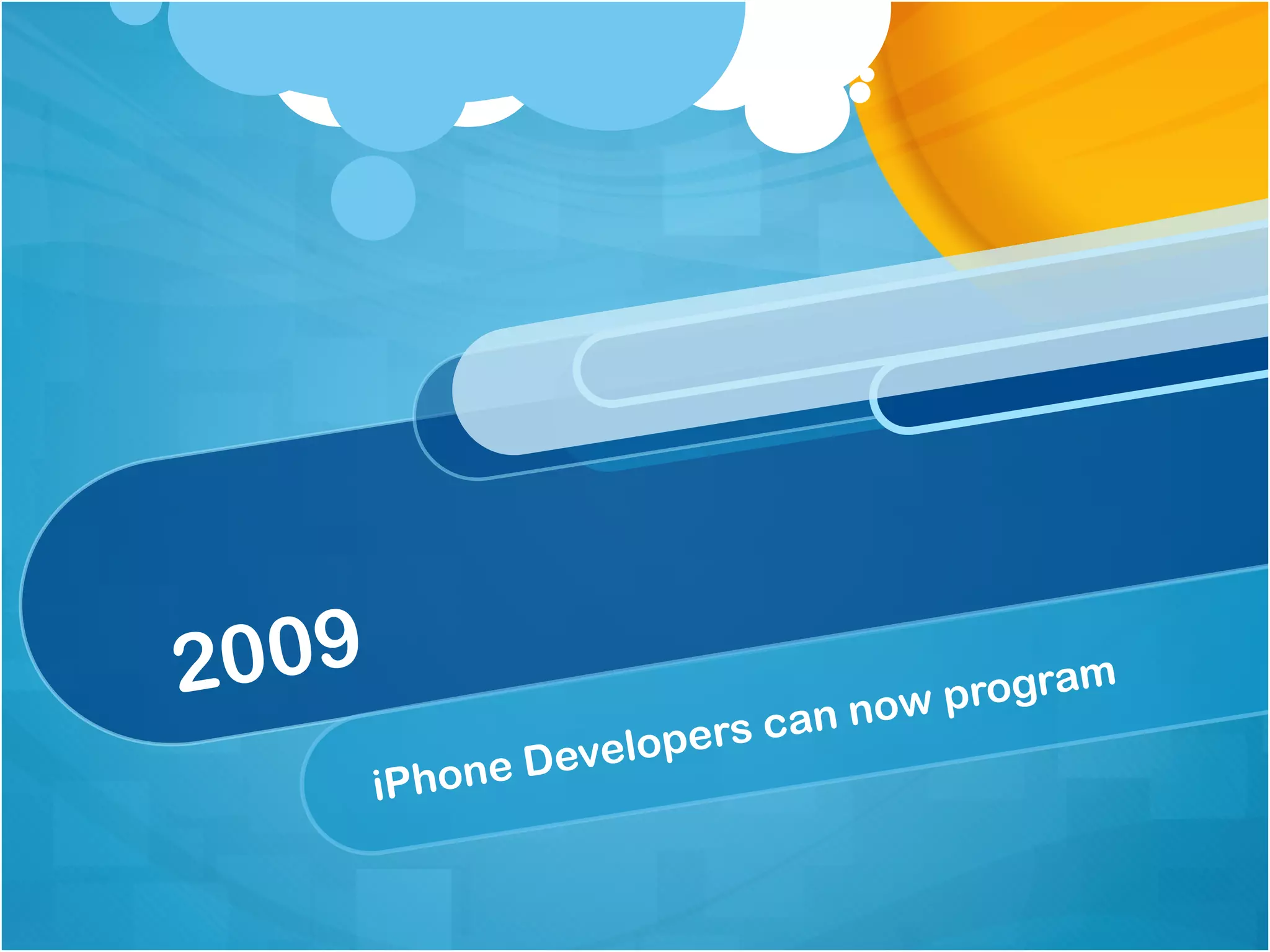 2009

iPhone Developers can now program